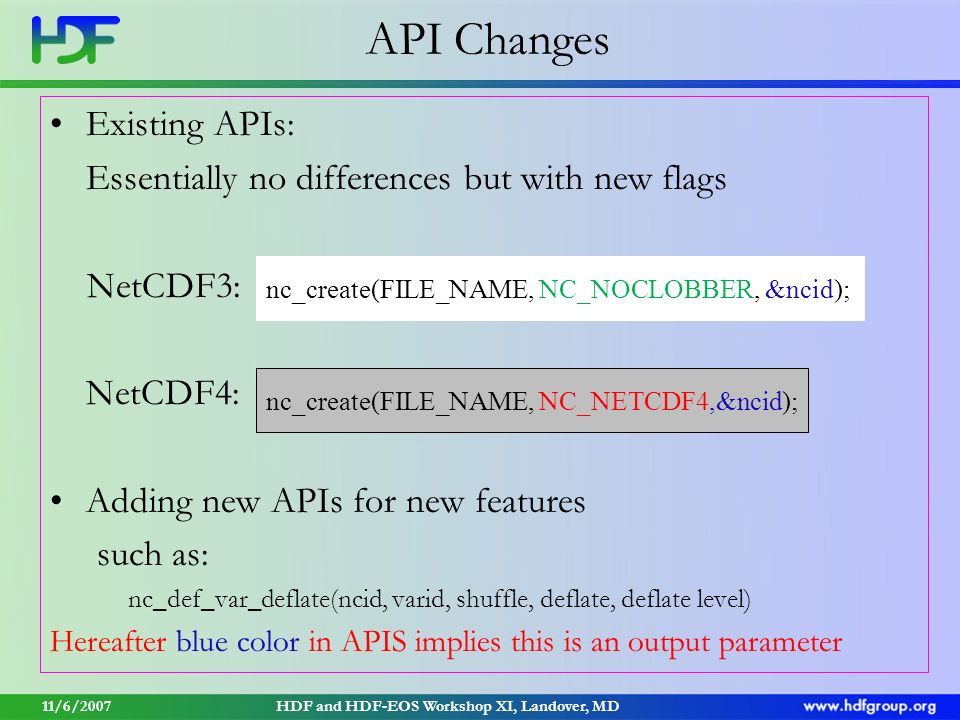 HDF

API Changes

• Existing APIs:
Essentially no differences but with new flags

NetCDF3: nc_create(FILE_NAME, NC_NOCLOBBER, &ncid);

NetCDF4: nc_create(FILE_NAME, NC_NETCDF4,&ncid);

• Adding new APIs for new features
such as:
nc_def_var_deflate(ncid, varid, shuffle, deflate, deflate level)

Hereafter blue color in APIS implies this is an output parameter

11/6/2007 HDF and HDF-EOS Workshop XI, Landover, MD www.hdfgroup.org